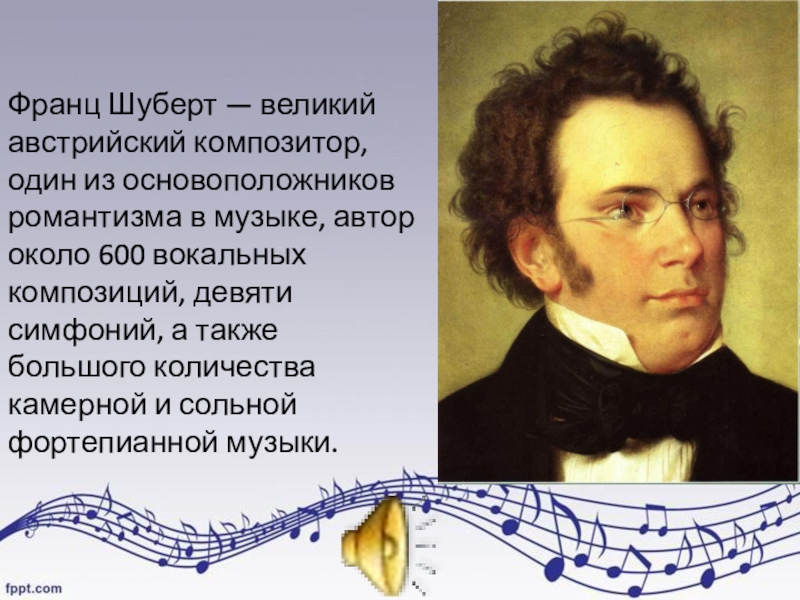 Франц Шуберт — великий австрийский композитор, один из основоположников романтизма в музыке, автор около 600 вокальных композиций, девяти симфоний, а также большого количества камерной и сольной фортепианной музыки.

fppt.com